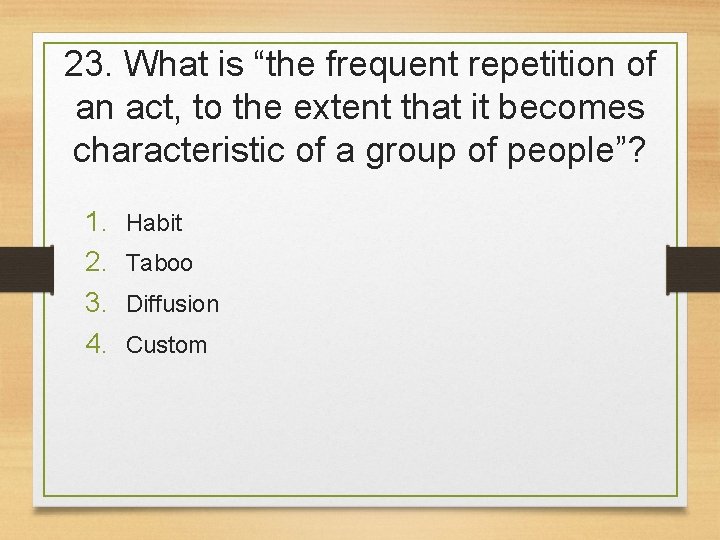 23. What is “the frequent repetition of an act, to the extent that it becomes characteristic of a group of people”?

1. Habit
2. Taboo
3. Diffusion
4. Custom